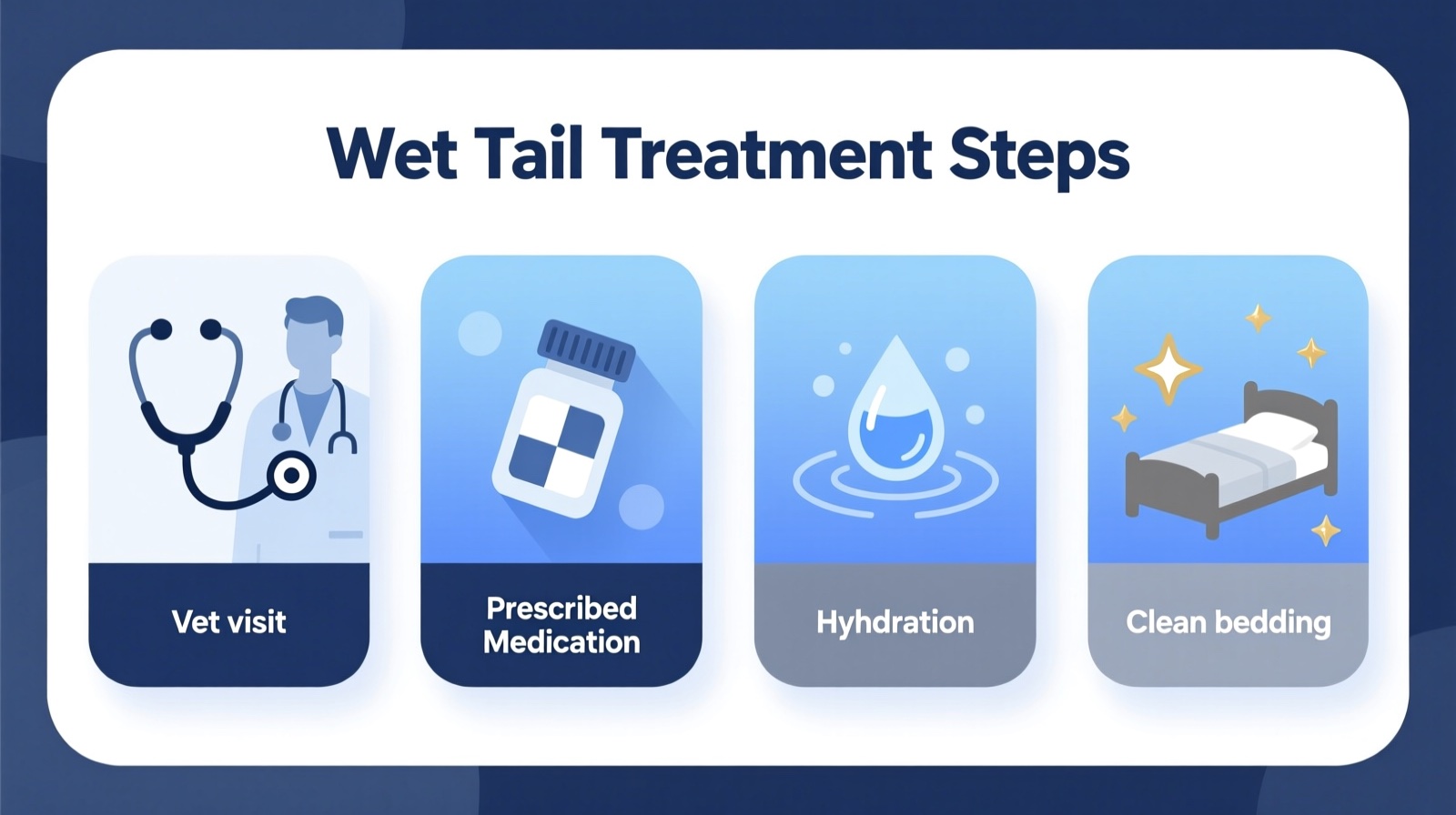 Wet Tail Treatment Steps

Vet visit

Prescribed Medication

Hyhdration

Clean bedding